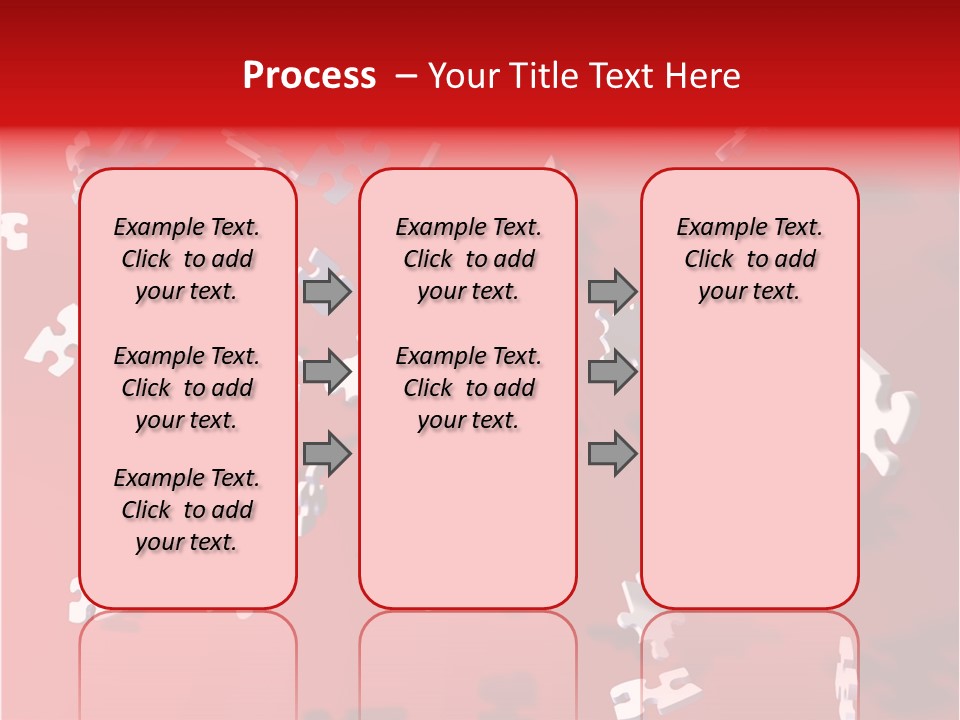 Process – Your Title Text Here

Example Text. Click to add your text.

Example Text. Click to add your text.

Example Text. Click to add your text.

Example Text. Click to add your text.

Example Text. Click to add your text.

Example Text. Click to add your text.